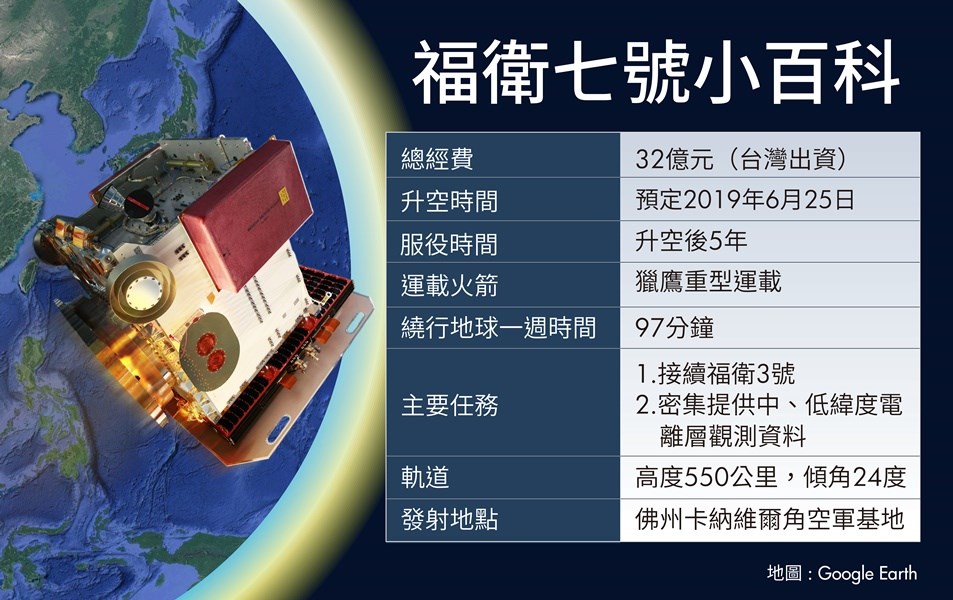 福衛七號小百科

| 總經費 | 32億元（台灣出資） |
|---|---|
| 升空時間 | 預定2019年6月25日 |
| 服役時間 | 升空後5年 |
| 運載火箭 | 獵鷹重型運載 |
| 繞行地球一週時間 | 97分鐘 |
| 主要任務 | 1.接續福衛3號 2.密集提供中、低緯度電離層觀測資料 |
| 軌道 | 高度550公里，傾角24度 |
| 發射地點 | 佛州卡納維爾角空軍基地 |

地圖：Google Earth